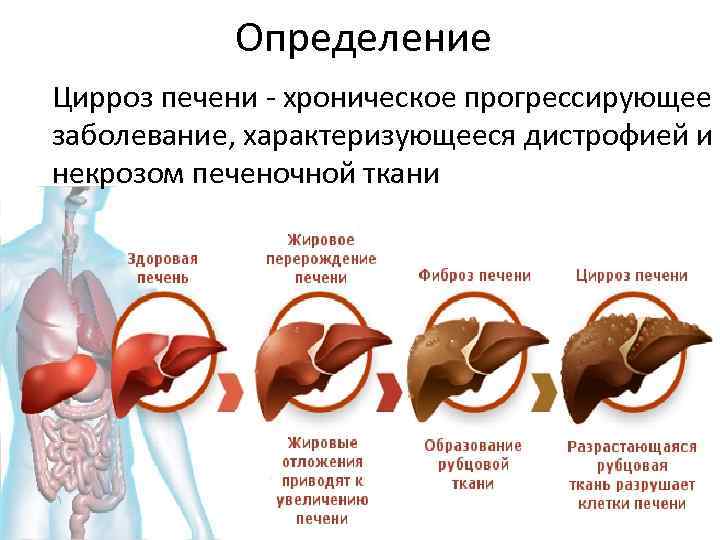 Определение

Цирроз печени - хроническое прогрессирующее заболевание, характеризующееся дистрофией и некрозом печеночной ткани

Здоровая печень

Жировое перерождение печени

Фиброз печени

Цирроз печени

Жировые отложения приводят к увеличению печени

Образование рубцовой ткани

Разрастающаяся рубцовая ткань разрушает клетки печени